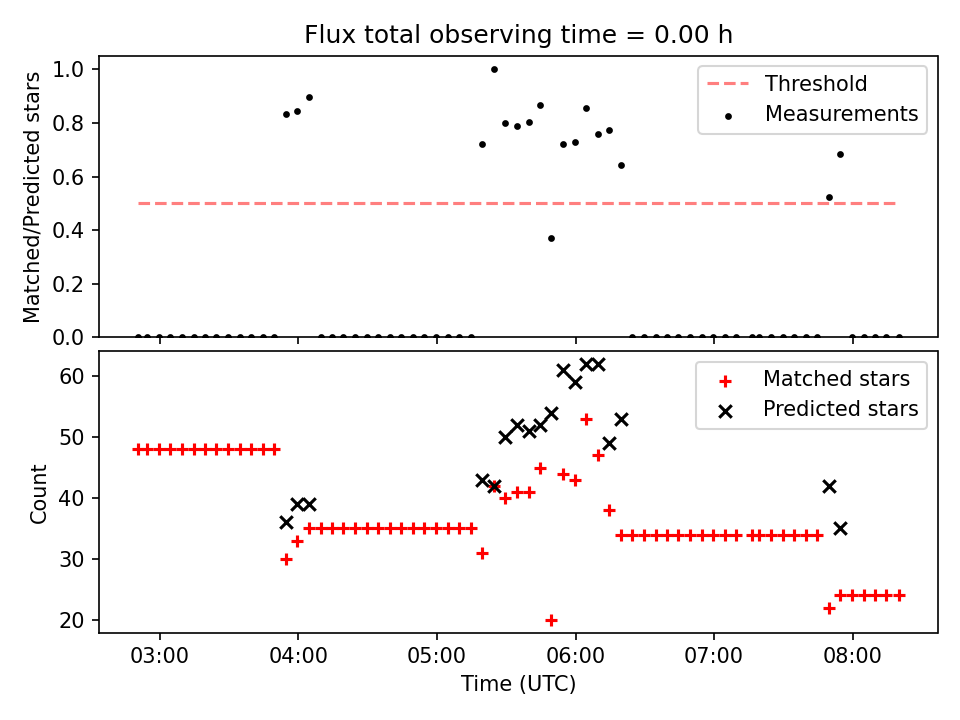 Flux total observing time = 0.00 h

Matched/Predicted stars

1.0
0.8
0.6
0.4
0.2
0.0

Threshold
Measurements

Count

60
50
40
30
20

Matched stars
Predicted stars

03:00
04:00
05:00
06:00
07:00
08:00

Time (UTC)